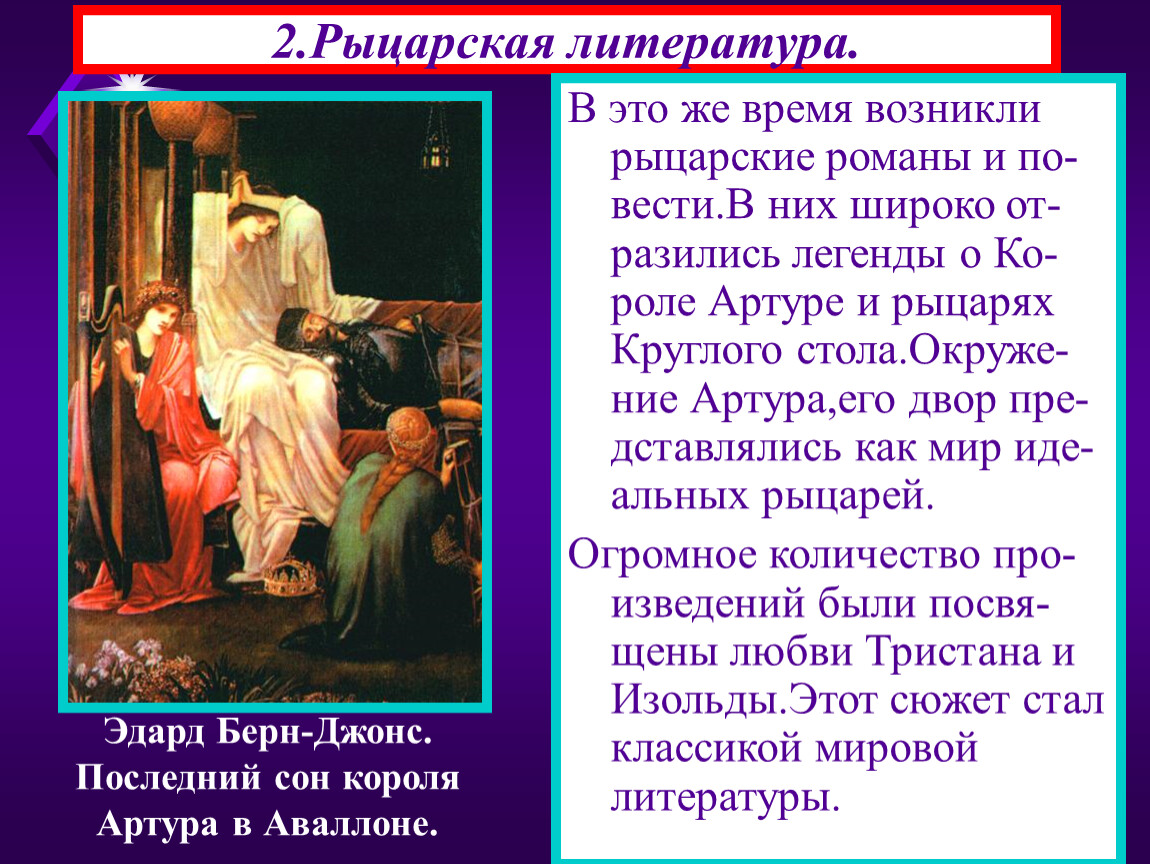 2.Рыцарская литература.

В это же время возникли рыцарские романы и повести.В них широко отразились легенды о Короле Артуре и рыцарях Круглого стола.Окружение Артура,его двор представлялись как мир идеальных рыцарей.

Огромное количество произведений были посвящены любви Тристана и Изольды.Этот сюжет стал классикой мировой литературы.

Эдард Берн-Джонс. Последний сон короля Артура в Аваллоне.